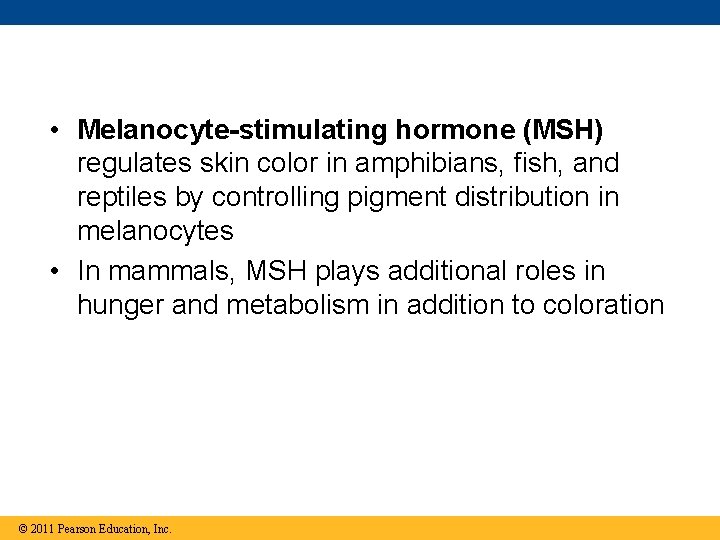 • Melanocyte-stimulating hormone (MSH) regulates skin color in amphibians, fish, and reptiles by controlling pigment distribution in melanocytes

• In mammals, MSH plays additional roles in hunger and metabolism in addition to coloration

© 2011 Pearson Education, Inc.